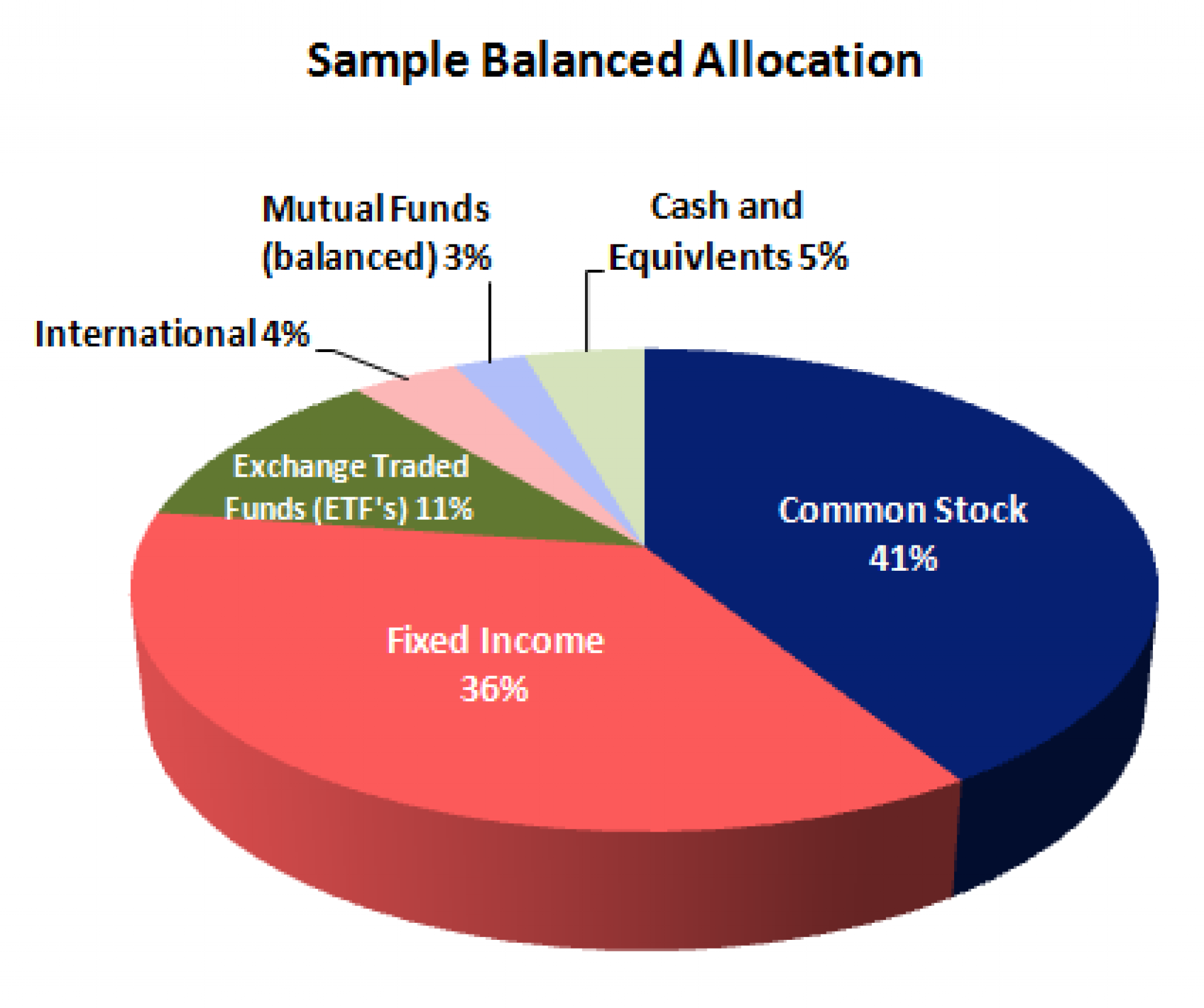 Sample Balanced Allocation

Mutual Funds (balanced) 3%

Cash and Equivlents 5%

International 4%

Exchange Traded Funds (ETF's) 11%

Common Stock 41%

Fixed Income 36%